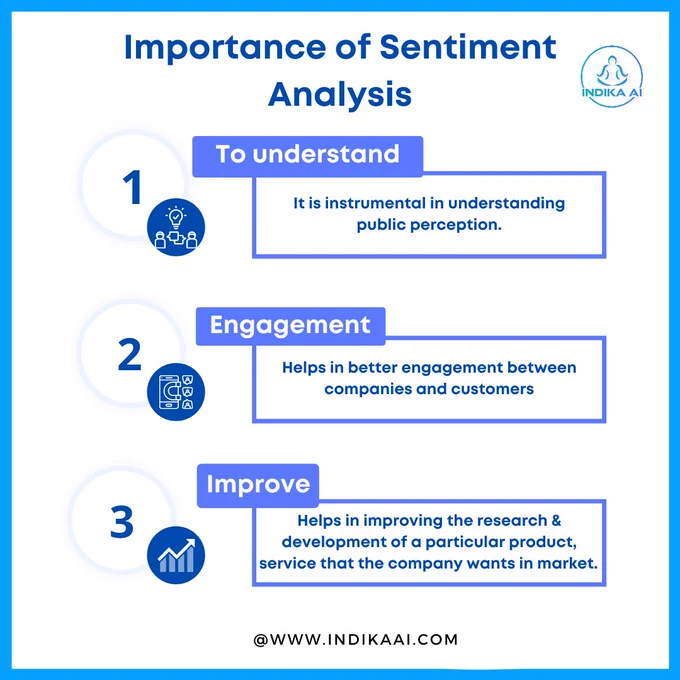 Importance of Sentiment Analysis

INDIKA AI

1

To understand

It is instrumental in understanding public perception.

2

Engagement

Helps in better engagement between companies and customers

3

Improve

Helps in improving the research & development of a particular product, service that the company wants in market.

@WWW.INDIKAAI.COM